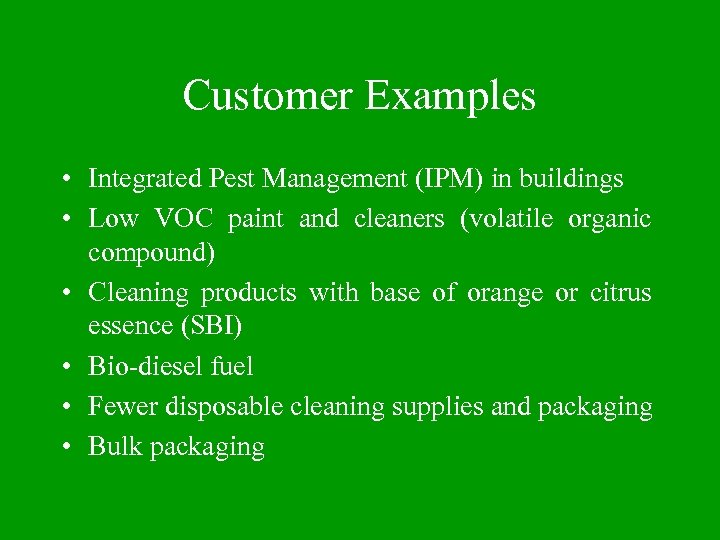 Customer Examples

• Integrated Pest Management (IPM) in buildings
• Low VOC paint and cleaners (volatile organic compound)
• Cleaning products with base of orange or citrus essence (SBI)
• Bio-diesel fuel
• Fewer disposable cleaning supplies and packaging
• Bulk packaging